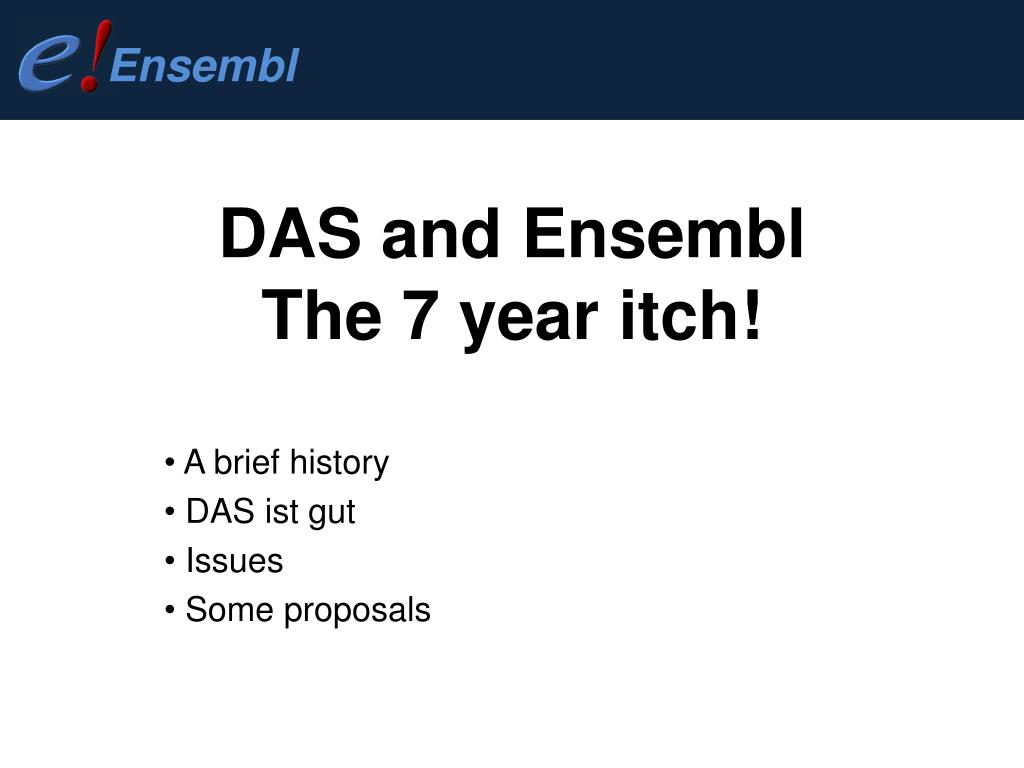 e! Ensembl

DAS and Ensembl
The 7 year itch!

• A brief history
• DAS ist gut
• Issues
• Some proposals